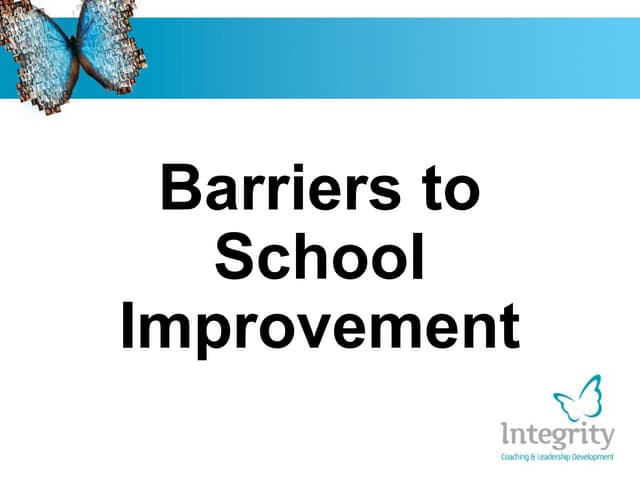 Barriers to School Improvement

Integrity
Coaching & Leadership Development